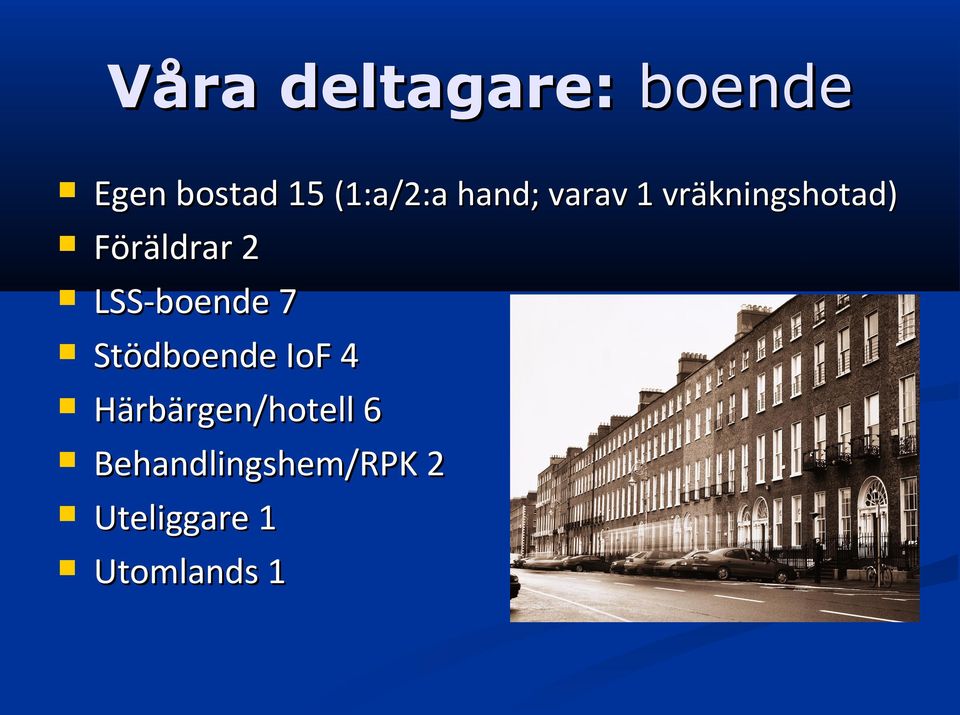 Våra deltagare: boende

- Egen bostad 15 (1:a/2:a hand; varav 1 vräkningshotad)
- Föräldrar 2
- LSS-boende 7
- Stödboende IoF 4
- Härbärgen/hotell 6
- Behandlingshem/RPK 2
- Uteliggare 1
- Utomlands 1